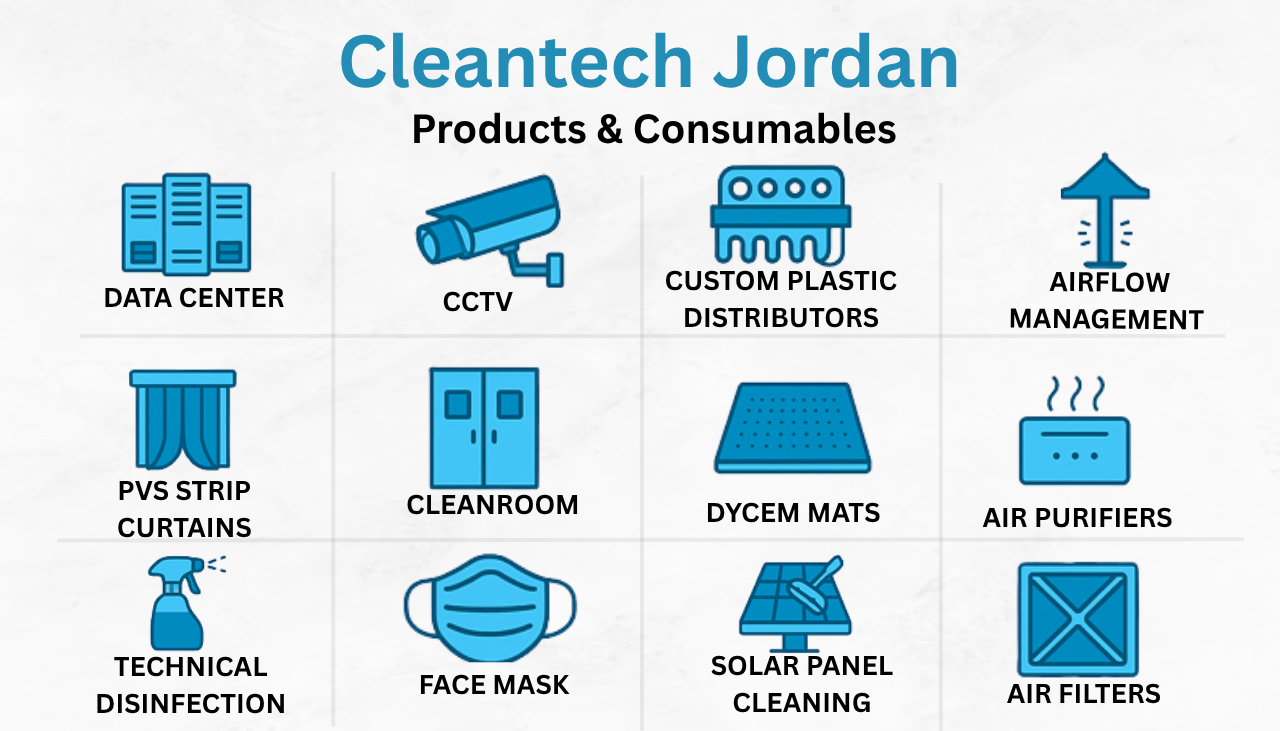 Cleantech Jordan

Products & Consumables

DATA CENTER

CCTV

CUSTOM PLASTIC DISTRIBUTORS

AIRFLOW MANAGEMENT

PVS STRIP CURTAINS

CLEANROOM

DYCEM MATS

AIR PURIFIERS

TECHNICAL DISINFECTION

FACE MASK

SOLAR PANEL CLEANING

AIR FILTERS